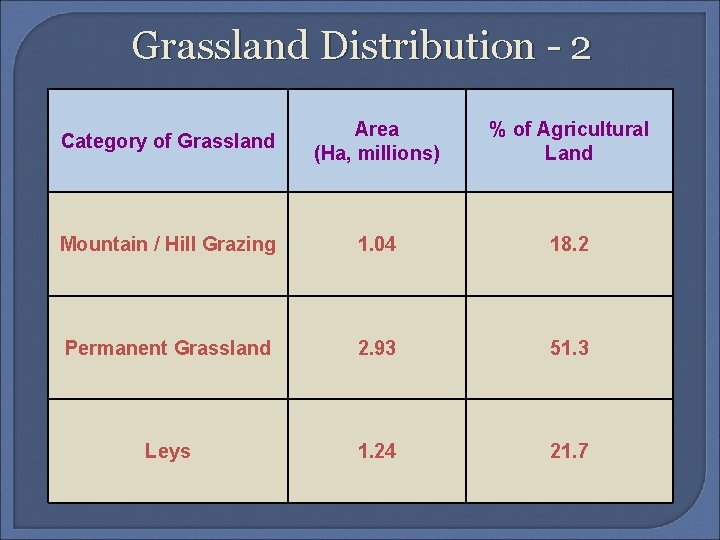 Grassland Distribution - 2

| Category of Grassland | Area (Ha, millions) | % of Agricultural Land |
|---|---|---|
| Mountain / Hill Grazing | 1.04 | 18.2 |
| Permanent Grassland | 2.93 | 51.3 |
| Leys | 1.24 | 21.7 |